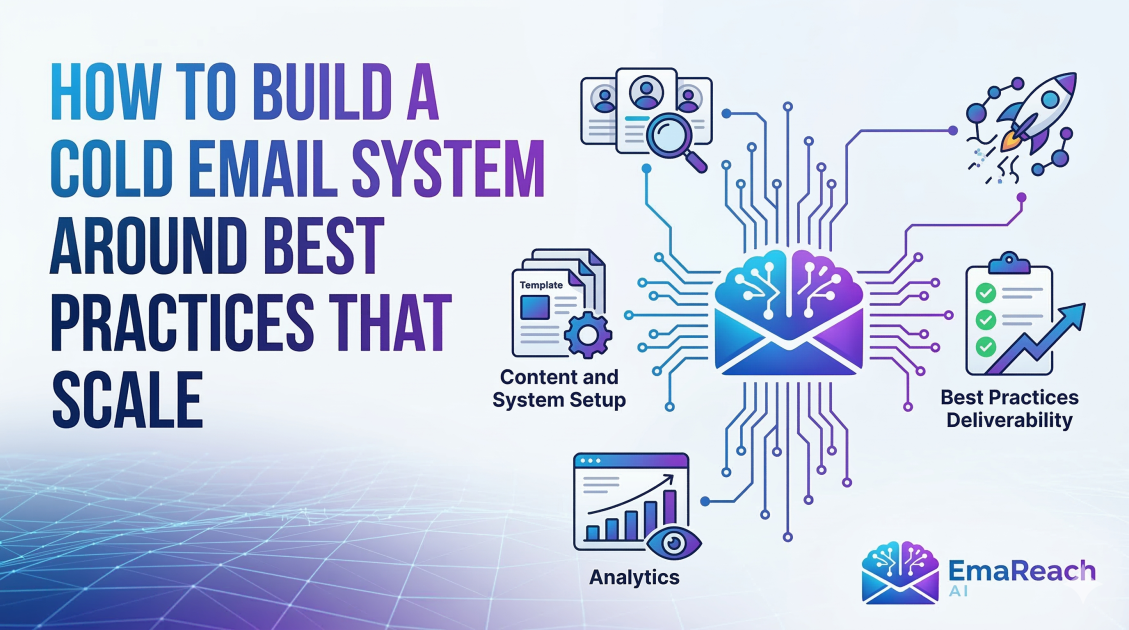 HOW TO BUILD A COLD EMAIL SYSTEM AROUND BEST PRACTICES THAT SCALE

Template

Content and System Setup

Best Practices Deliverability

Analytics

EmaReach AI